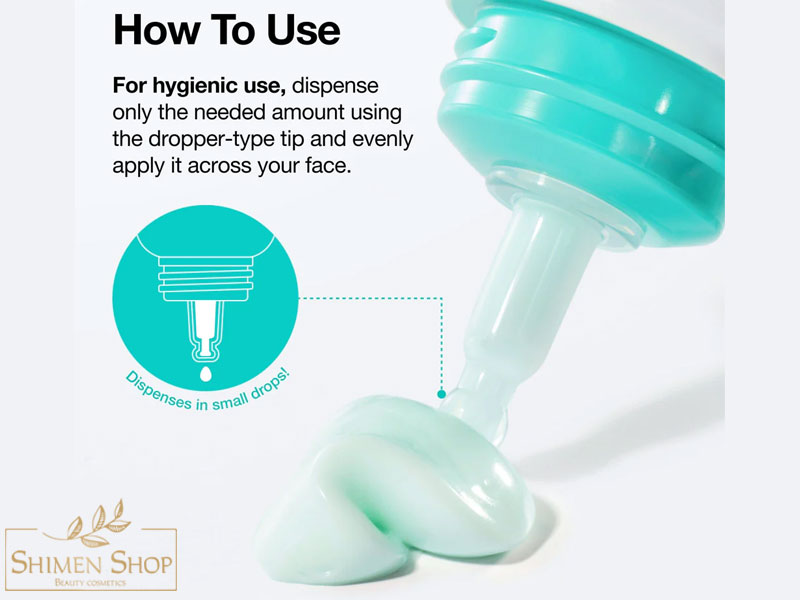 How To Use

For hygienic use, dispense only the needed amount using the dropper-type tip and evenly apply it across your face.

Dispenses in small drops!

SHIMEN SHOP
BEAUTY COSMETICS